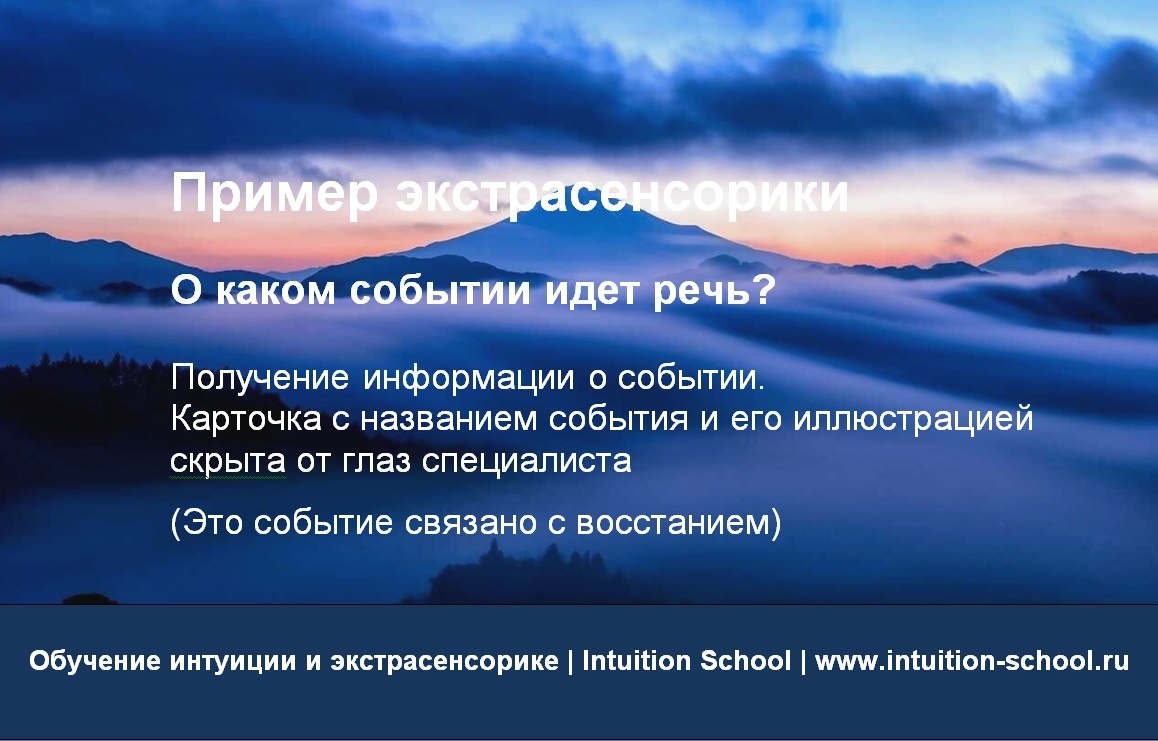 Пример экстрасенсорики

О каком событии идет речь?

Получение информации о событии.
Карточка с названием события и его иллюстрацией скрыта от глаз специалиста

(Это событие связано с восстанием)

Обучение интуиции и экстрасенсорике | Intuition School | www.intuition-school.ru